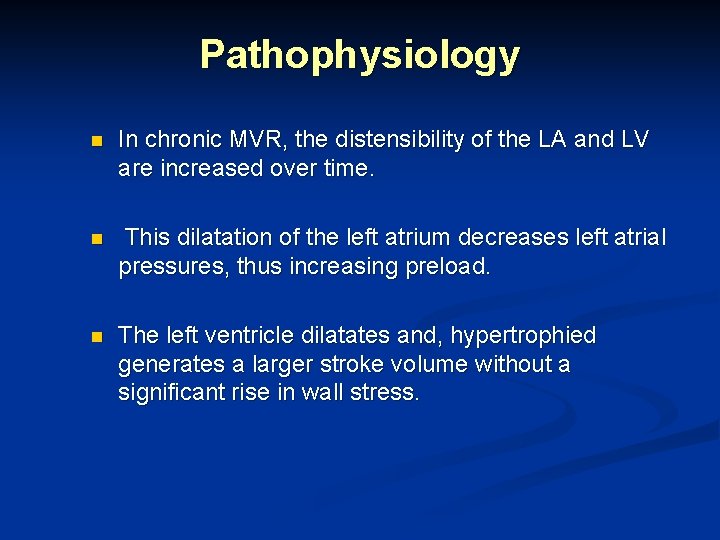 Pathophysiology

In chronic MVR, the distensibility of the LA and LV are increased over time.

This dilatation of the left atrium decreases left atrial pressures, thus increasing preload.

The left ventricle dilatates and, hypertrophied generates a larger stroke volume without a significant rise in wall stress.